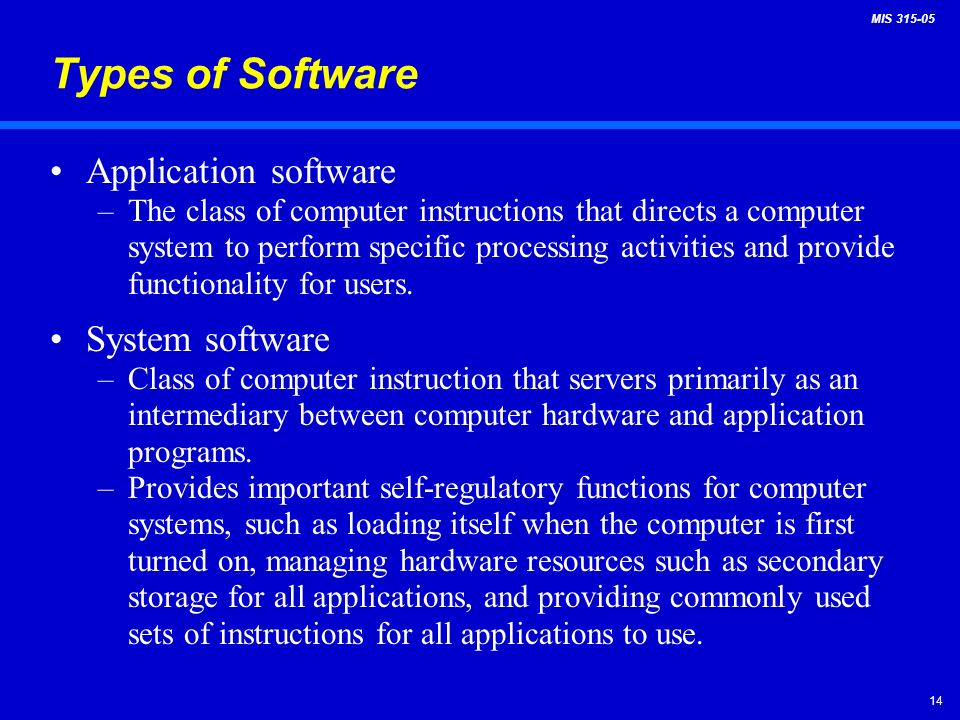 MIS 315-05

Types of Software

• Application software
– The class of computer instructions that directs a computer system to perform specific processing activities and provide functionality for users.

• System software
– Class of computer instruction that servers primarily as an intermediary between computer hardware and application programs.
– Provides important self-regulatory functions for computer systems, such as loading itself when the computer is first turned on, managing hardware resources such as secondary storage for all applications, and providing commonly used sets of instructions for all applications to use.

14